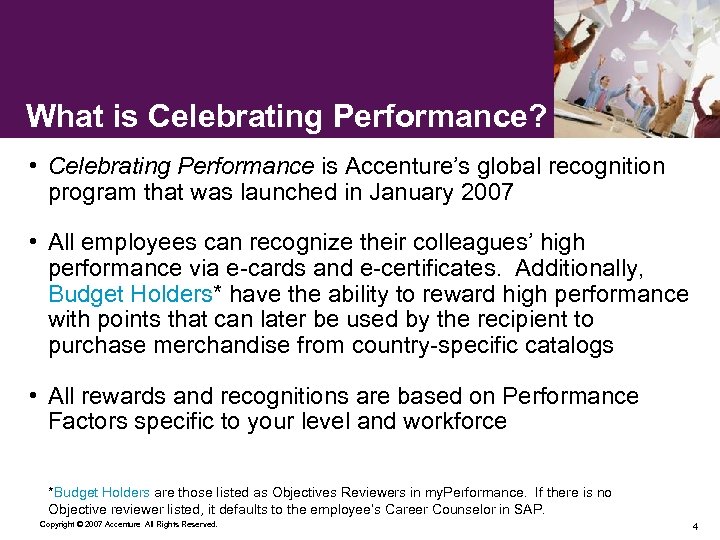 What is Celebrating Performance?

• Celebrating Performance is Accenture's global recognition program that was launched in January 2007

• All employees can recognize their colleagues' high performance via e-cards and e-certificates. Additionally, Budget Holders* have the ability to reward high performance with points that can later be used by the recipient to purchase merchandise from country-specific catalogs

• All rewards and recognitions are based on Performance Factors specific to your level and workforce

*Budget Holders are those listed as Objectives Reviewers in myPerformance. If there is no Objective reviewer listed, it defaults to the employee's Career Counselor in SAP.

Copyright © 2007 Accenture All Rights Reserved.

4